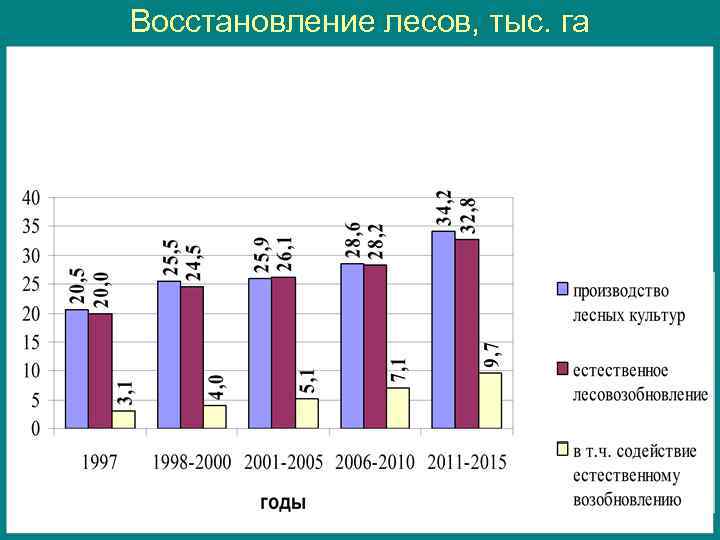 Восстановление лесов, тыс. га

40
35
30
25
20
15
10
5
0

20,5 20,0 3,1
25,5 24,5 4,0
25,9 26,1 5,1
28,6 28,2 7,1
34,2 32,8 9,7

1997 1998-2000 2001-2005 2006-2010 2011-2015

годы

производство лесных культур

естественное лесовозобновление

в т.ч. содействие естественному возобновлению